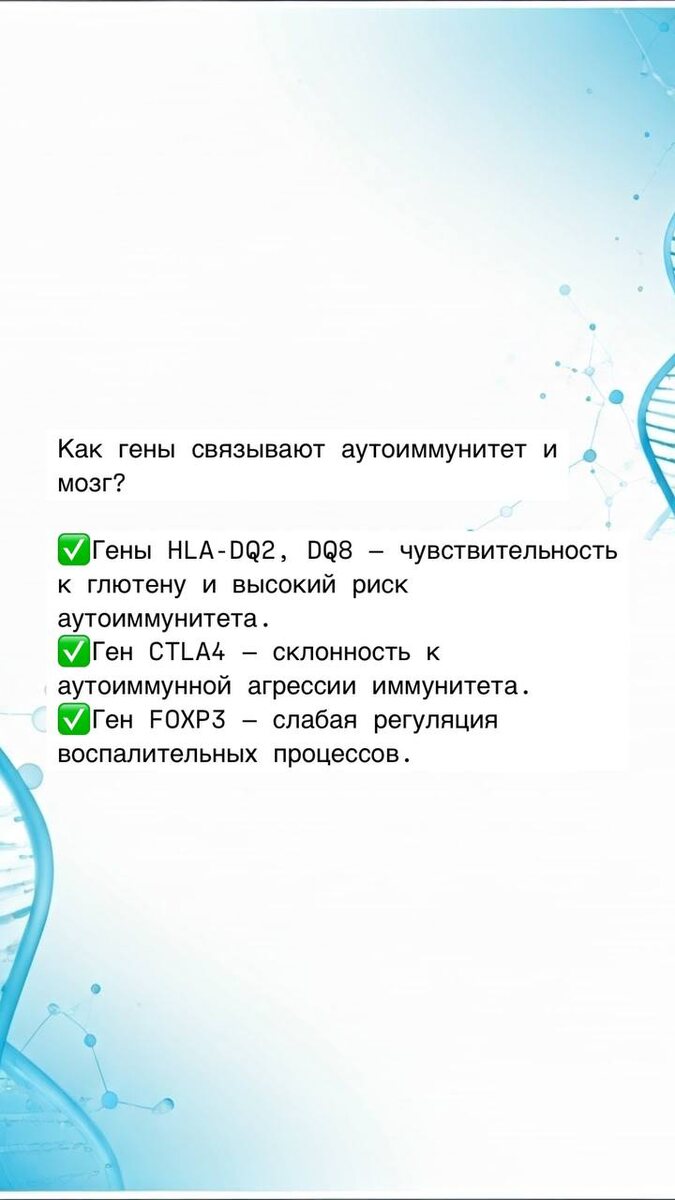 Как гены связывают аутоиммунитет и мозг?

✅Гены HLA-DQ2, DQ8 — чувствительность к глютену и высокий риск аутоиммунитета.
✅Ген CTLA4 — склонность к аутоиммунной агрессии иммунитета.
✅Ген FOXP3 — слабая регуляция воспалительных процессов.